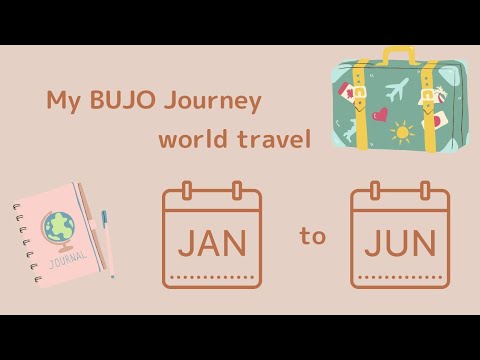 My BUJO Journey
world travel

JOURNAL

JAN

to

JUN